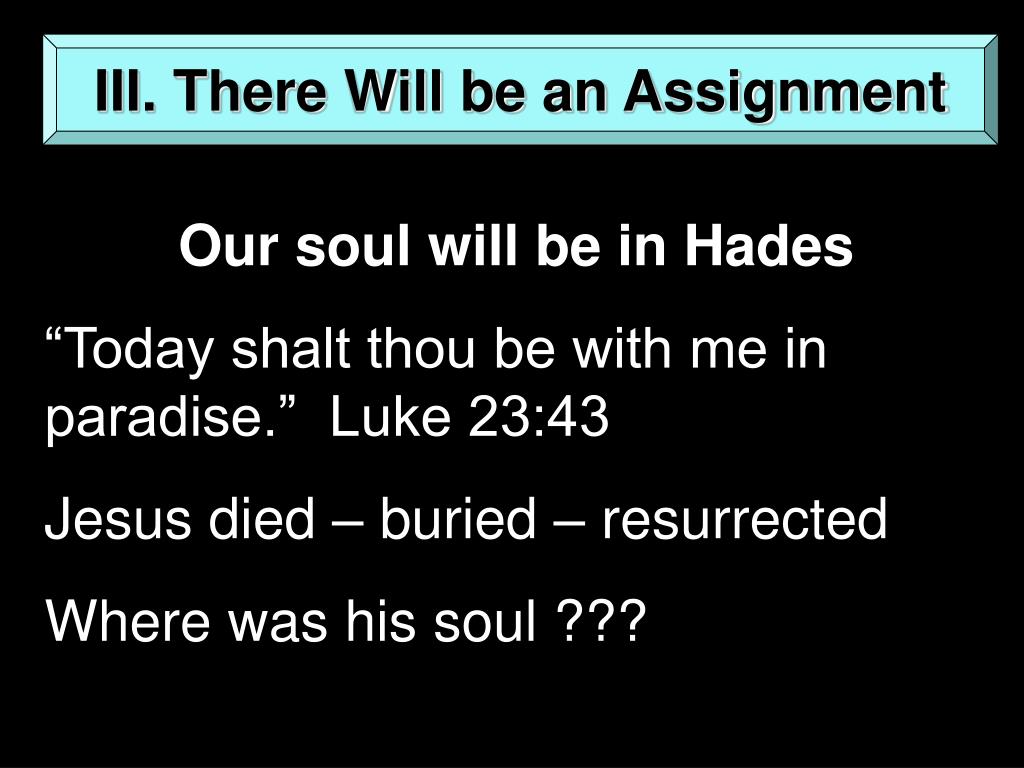 III. There Will be an Assignment

Our soul will be in Hades

“Today shalt thou be with me in paradise.”  Luke 23:43

Jesus died – buried – resurrected

Where was his soul ???